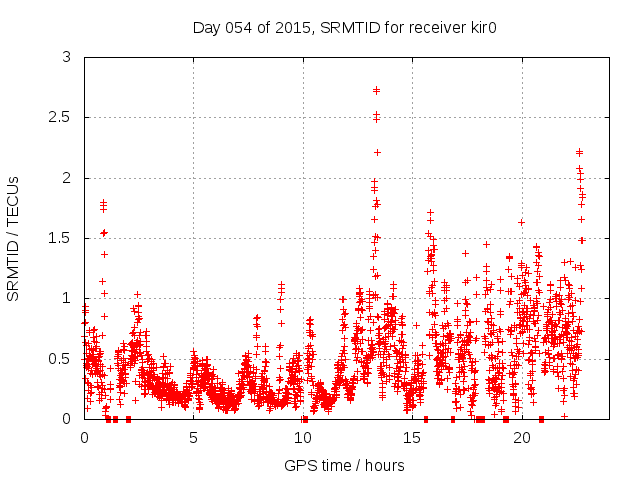 Day 054 of 2015, SRMTID for receiver kir0

SRMTID / TECUs

3
2.5
2
1.5
1
0.5
0

0
5
10
15
20

GPS time / hours